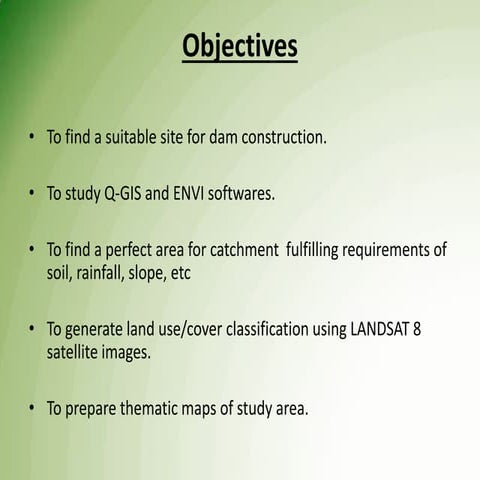 Objectives

• To find a suitable site for dam construction.

• To study Q-GIS and ENVI softwares.

• To find a perfect area for catchment fulfilling requirements of soil, rainfall, slope, etc

• To generate land use/cover classification using LANDSAT 8 satellite images.

• To prepare thematic maps of study area.